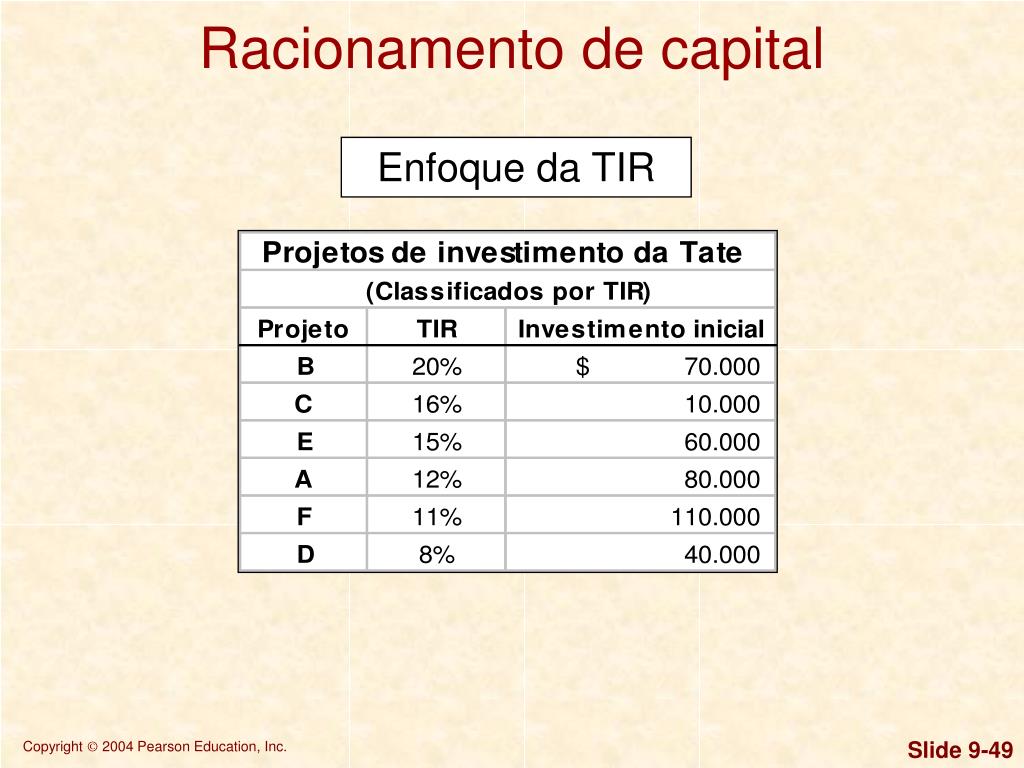 Racionamento de capital

Enfoque da TIR

Projetos de investimento da Tate

(Classificados por TIR)

| Projeto | TIR | Investimento inicial |
|---|---|---|
| B | 20% | $ 70.000 |
| C | 16% | 10.000 |
| E | 15% | 60.000 |
| A | 12% | 80.000 |
| F | 11% | 110.000 |
| D | 8% | 40.000 |

Copyright © 2004 Pearson Education, Inc.

Slide 9-49